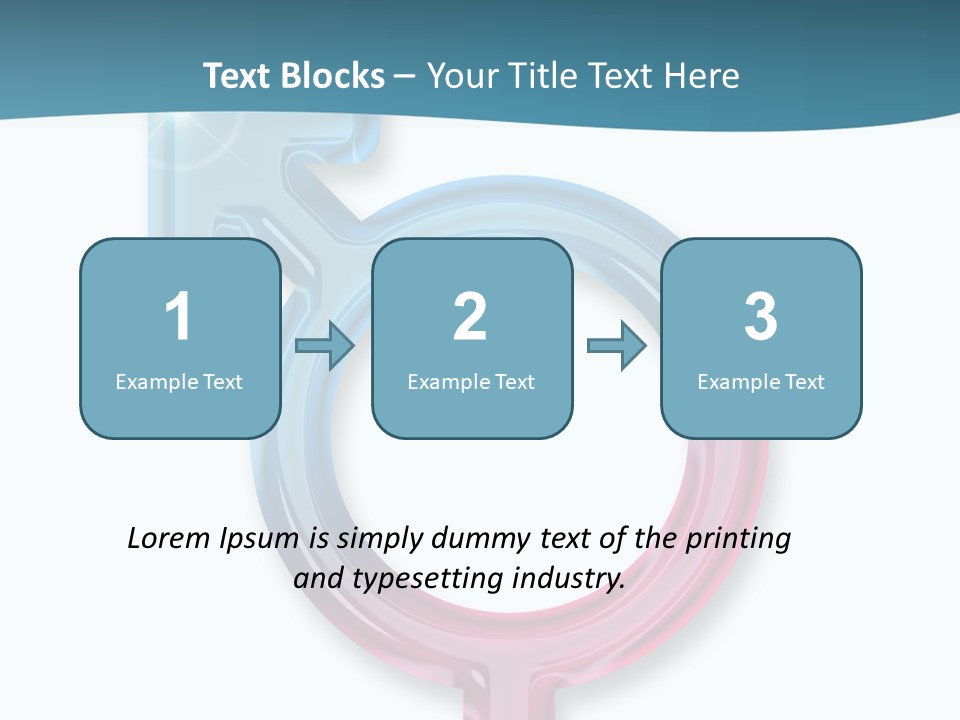 Text Blocks – Your Title Text Here

1
Example Text

2
Example Text

3
Example Text

Lorem Ipsum is simply dummy text of the printing and typesetting industry.